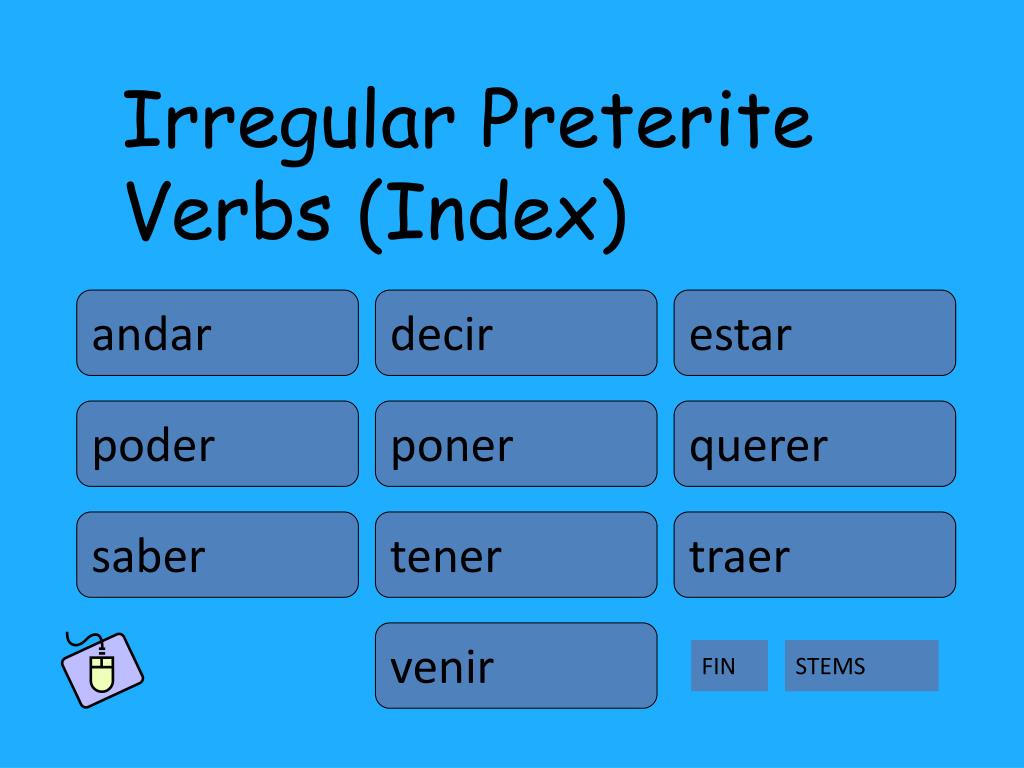 Irregular Preterite Verbs (Index)

andar
decir
estar
poder
poner
querer
saber
tener
traer
venir
FIN
STEMS